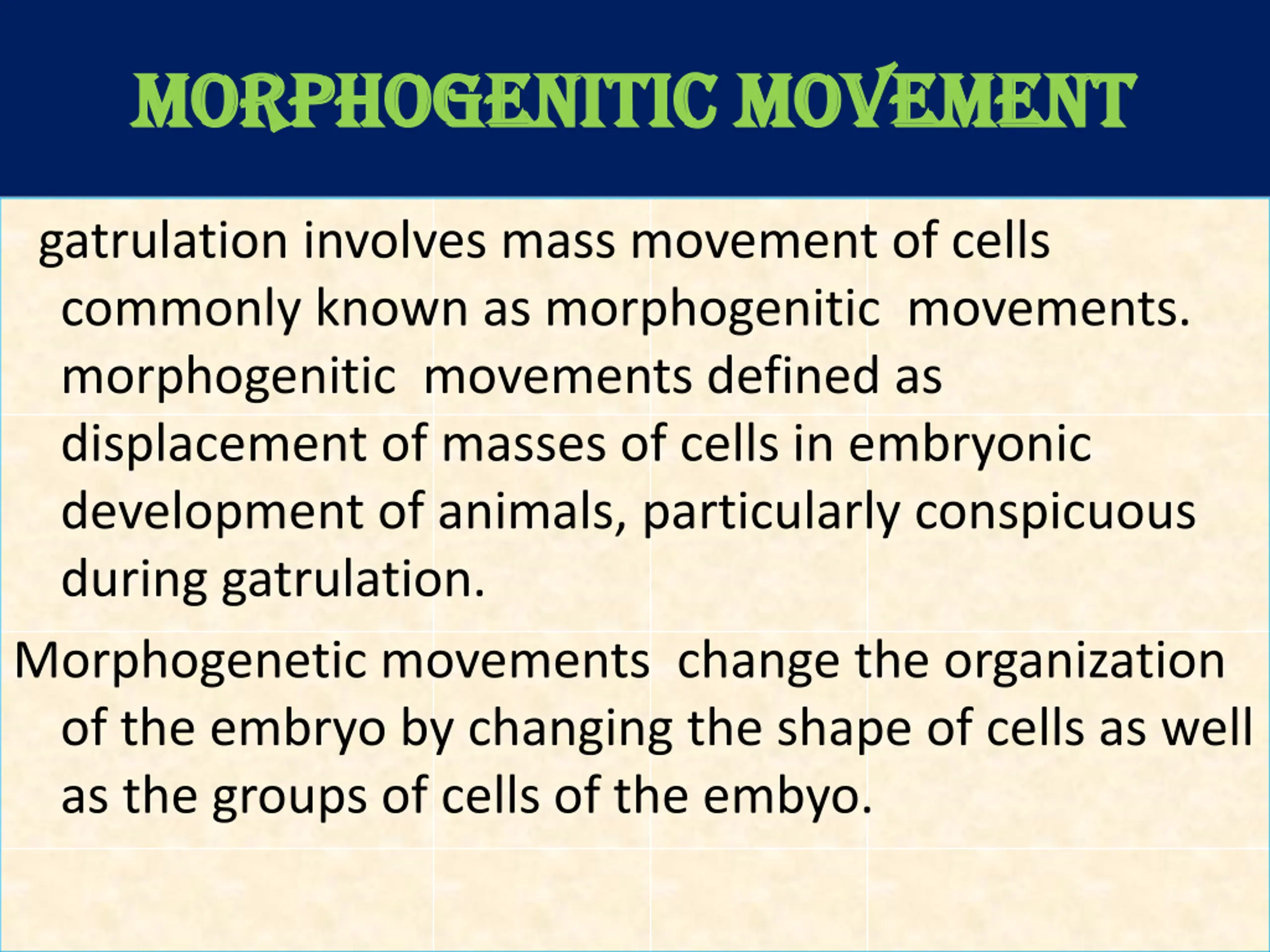 MORPHOGENITIC MOVEMENT

gatrulation involves mass movement of cells commonly known as morphogenitic movements. morphogenitic movements defined as displacement of masses of cells in embryonic development of animals, particularly conspicuous during gatrulation.

Morphogenetic movements change the organization of the embryo by changing the shape of cells as well as the groups of cells of the embyo.